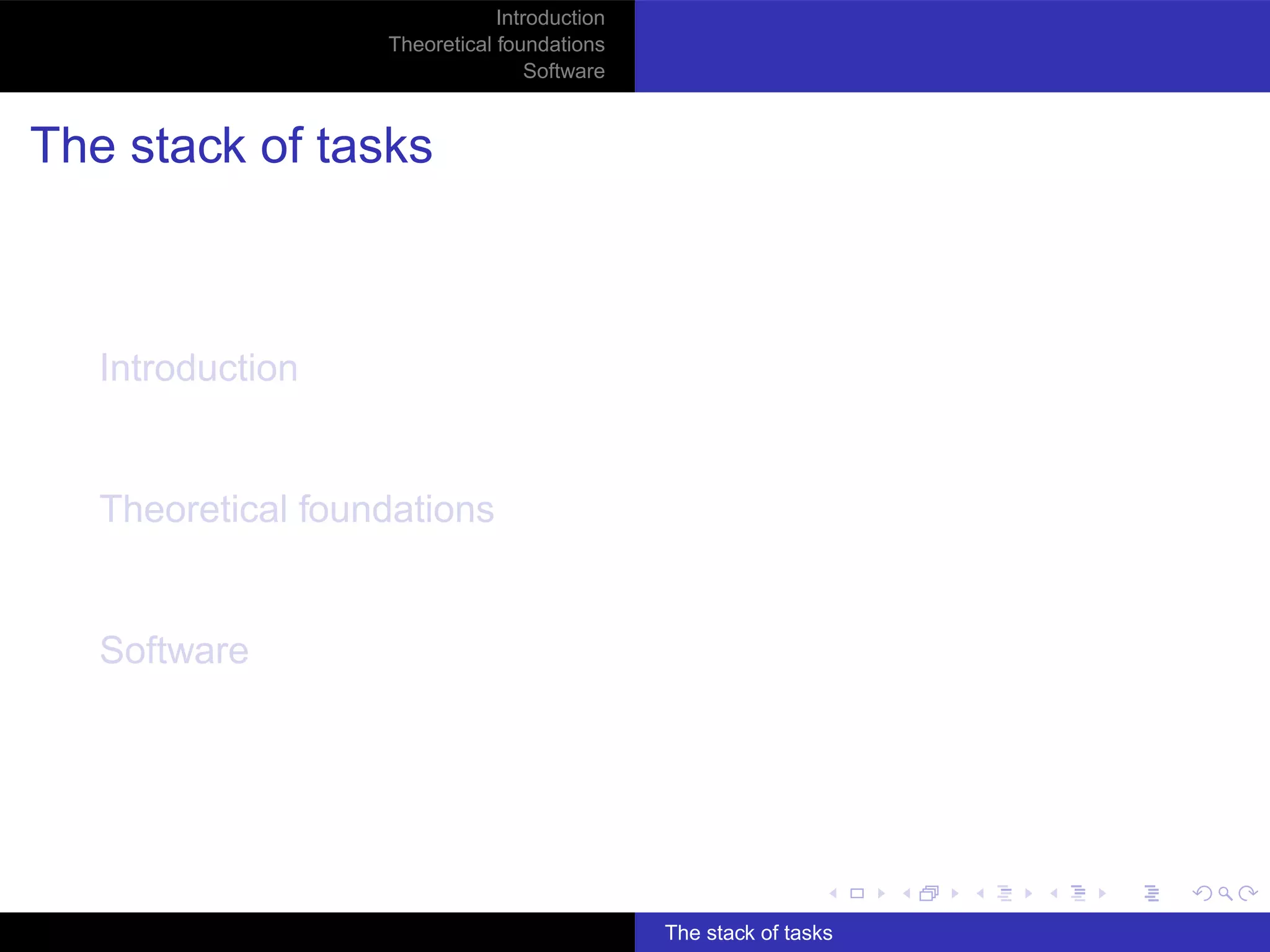 Introduction
Theoretical foundations
Software

The stack of tasks

Introduction

Theoretical foundations

Software

The stack of tasks